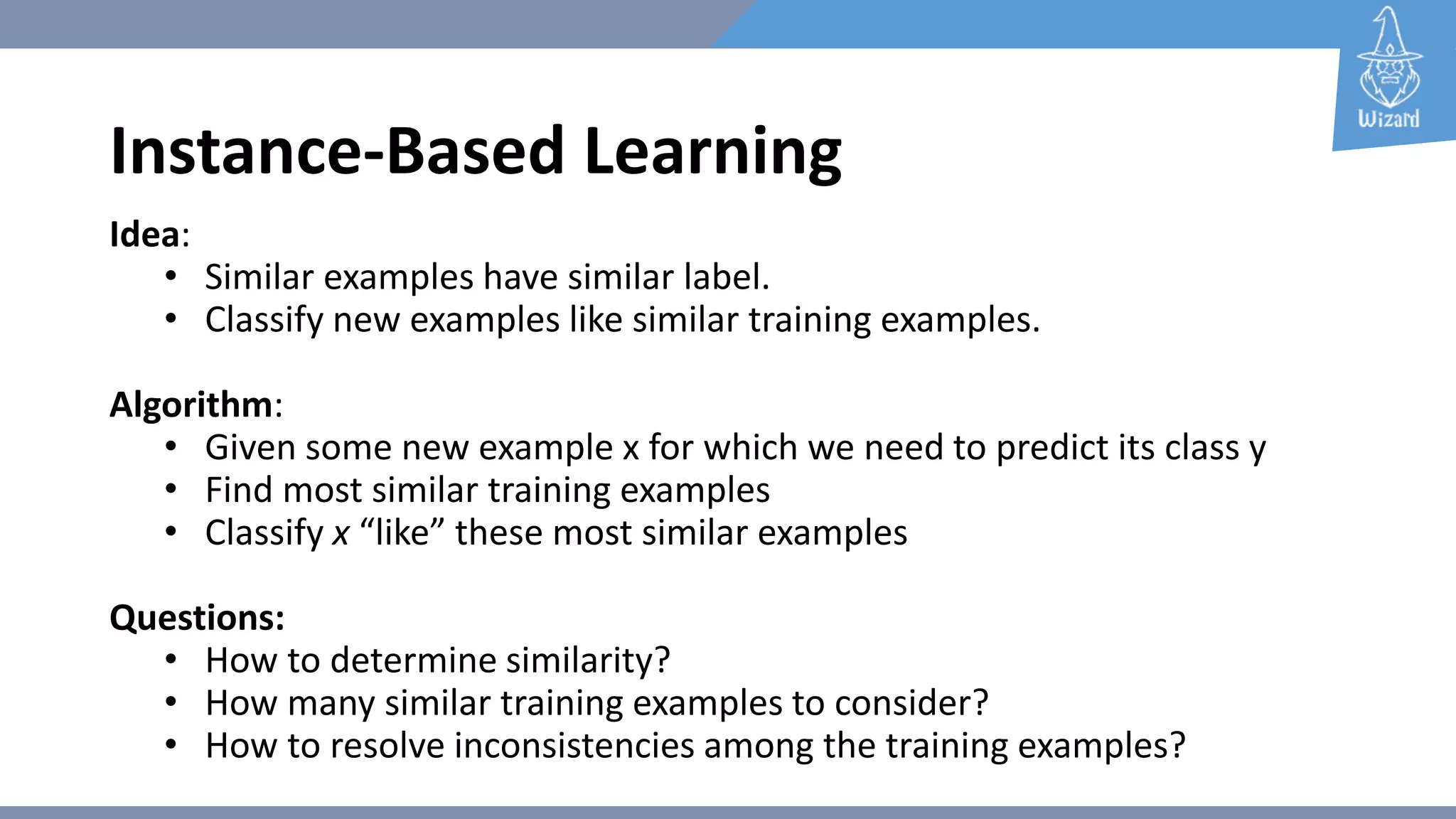 Wizard

Instance-Based Learning

Idea:
• Similar examples have similar label.
• Classify new examples like similar training examples.

Algorithm:
• Given some new example x for which we need to predict its class y
• Find most similar training examples
• Classify x "like" these most similar examples

Questions:
• How to determine similarity?
• How many similar training examples to consider?
• How to resolve inconsistencies among the training examples?